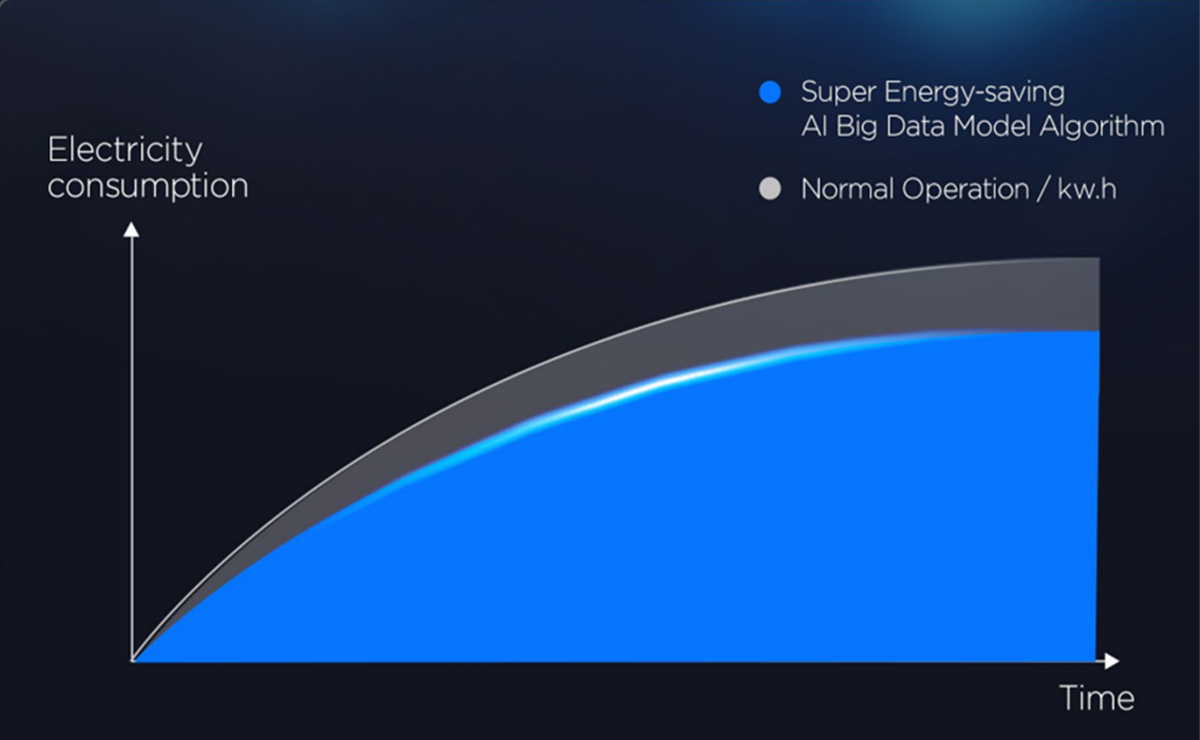 Super Energy-saving
AI Big Data Model Algorithm

Normal Operation / kw.h

Electricity
consumption

Time